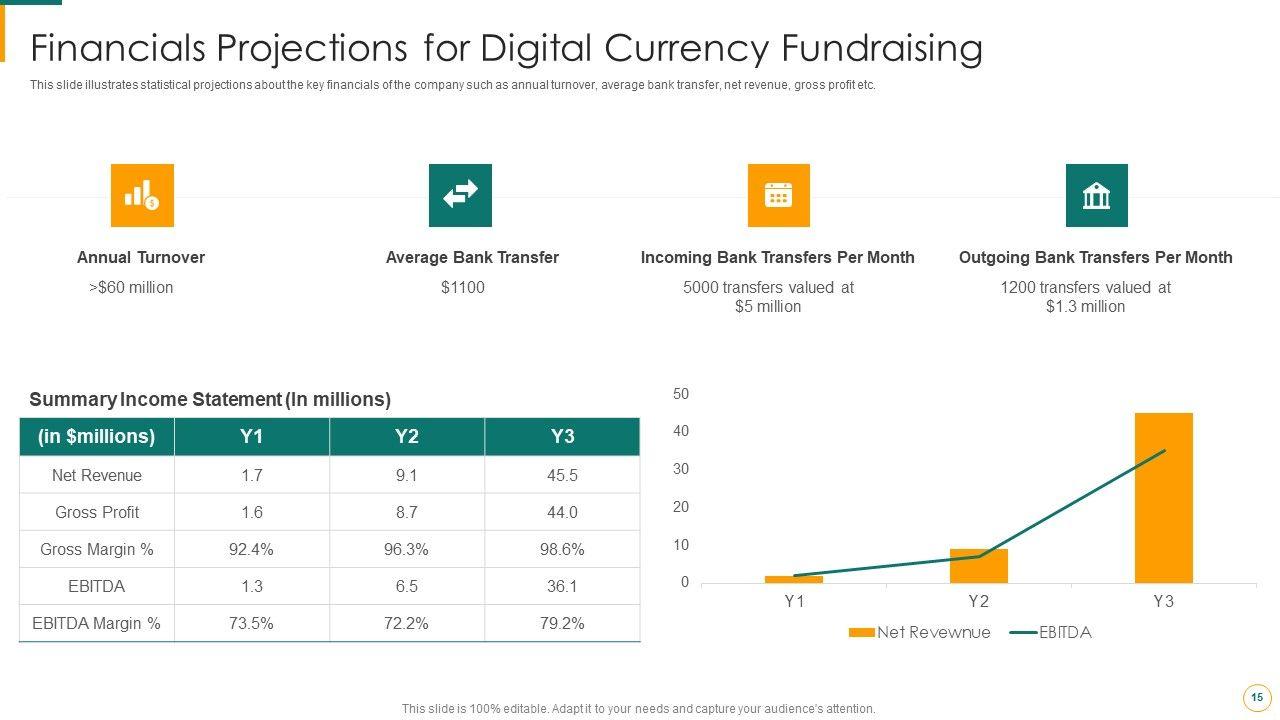 Financials Projections for Digital Currency Fundraising

This slide illustrates statistical projections about the key financials of the company such as annual turnover, average bank transfer, net revenue, gross profit etc.

Annual Turnover
>$60 million

Average Bank Transfer
$1100

Incoming Bank Transfers Per Month
5000 transfers valued at $5 million

Outgoing Bank Transfers Per Month
1200 transfers valued at $1.3 million

Summary Income Statement (In millions)

| (in $millions) | Y1 | Y2 | Y3 |
|---|---|---|---|
| Net Revenue | 1.7 | 9.1 | 45.5 |
| Gross Profit | 1.6 | 8.7 | 44.0 |
| Gross Margin % | 92.4% | 96.3% | 98.6% |
| EBITDA | 1.3 | 6.5 | 36.1 |
| EBITDA Margin % | 73.5% | 72.2% | 79.2% |

50
40
30
20
10
0
Y1
Y2
Y3
Net Revewnue
EBITDA

This slide is 100% editable. Adapt it to your needs and capture your audience's attention.

15